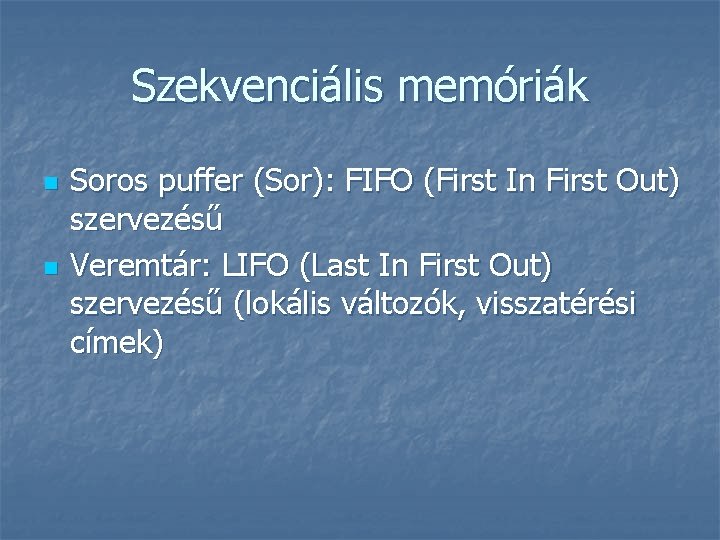 Szekvenciális memóriák

Soros puffer (Sor): FIFO (First In First Out) szervezésű

Veremtár: LIFO (Last In First Out) szervezésű (lokális változók, visszatérési címek)